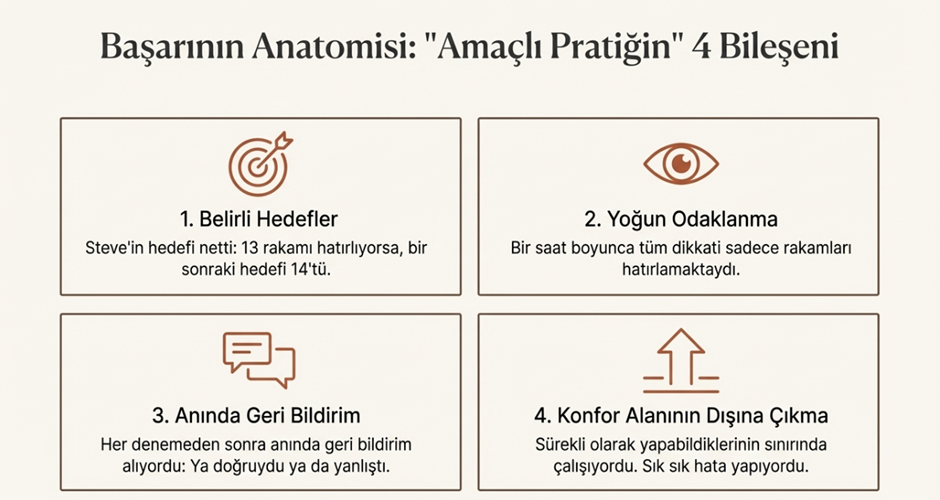 Başarının Anatomisi: "Amaçlı Pratiğin" 4 Bileşeni

1. Belirli Hedefler

Steve'in hedefi netti: 13 rakamı hatırlıyorsa, bir sonraki hedefi 14'tü.

2. Yoğun Odaklanma

Bir saat boyunca tüm dikkati sadece rakamları hatırlamaktaydı.

3. Anında Geri Bildirim

Her denemeden sonra anında geri bildirim alıyordu: Ya doğruydu ya da yanlıştı.

4. Konfor Alanının Dışına Çıkma

Sürekli olarak yapabildiklerinin sınırında çalışıyordu. Sık sık hata yapıyordu.